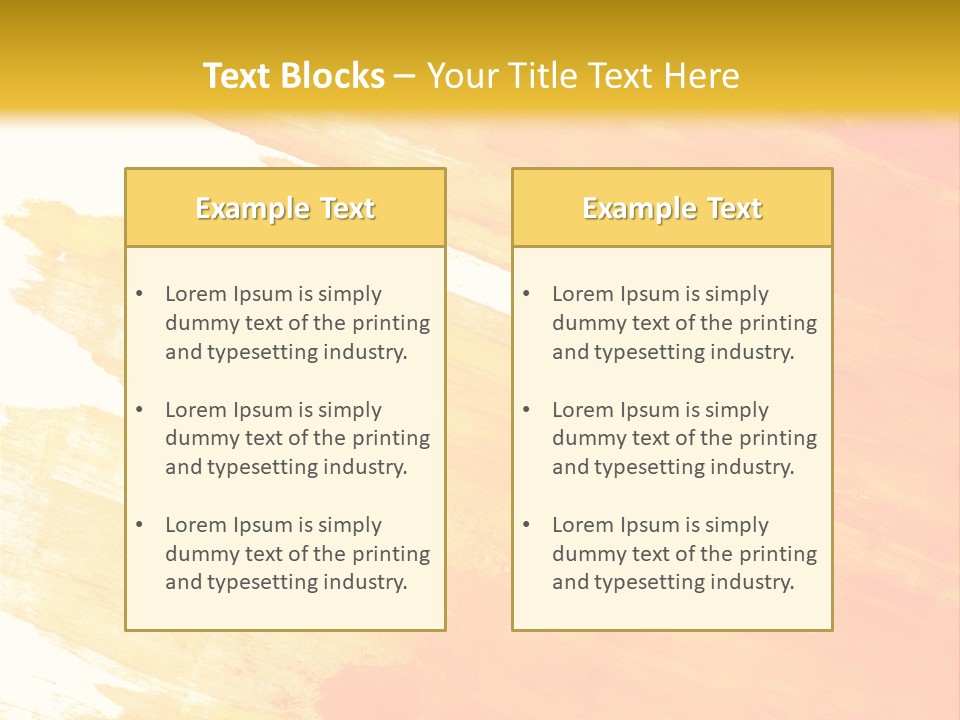 Text Blocks – Your Title Text Here

Example Text

• Lorem Ipsum is simply dummy text of the printing and typesetting industry.

• Lorem Ipsum is simply dummy text of the printing and typesetting industry.

• Lorem Ipsum is simply dummy text of the printing and typesetting industry.

Example Text

• Lorem Ipsum is simply dummy text of the printing and typesetting industry.

• Lorem Ipsum is simply dummy text of the printing and typesetting industry.

• Lorem Ipsum is simply dummy text of the printing and typesetting industry.